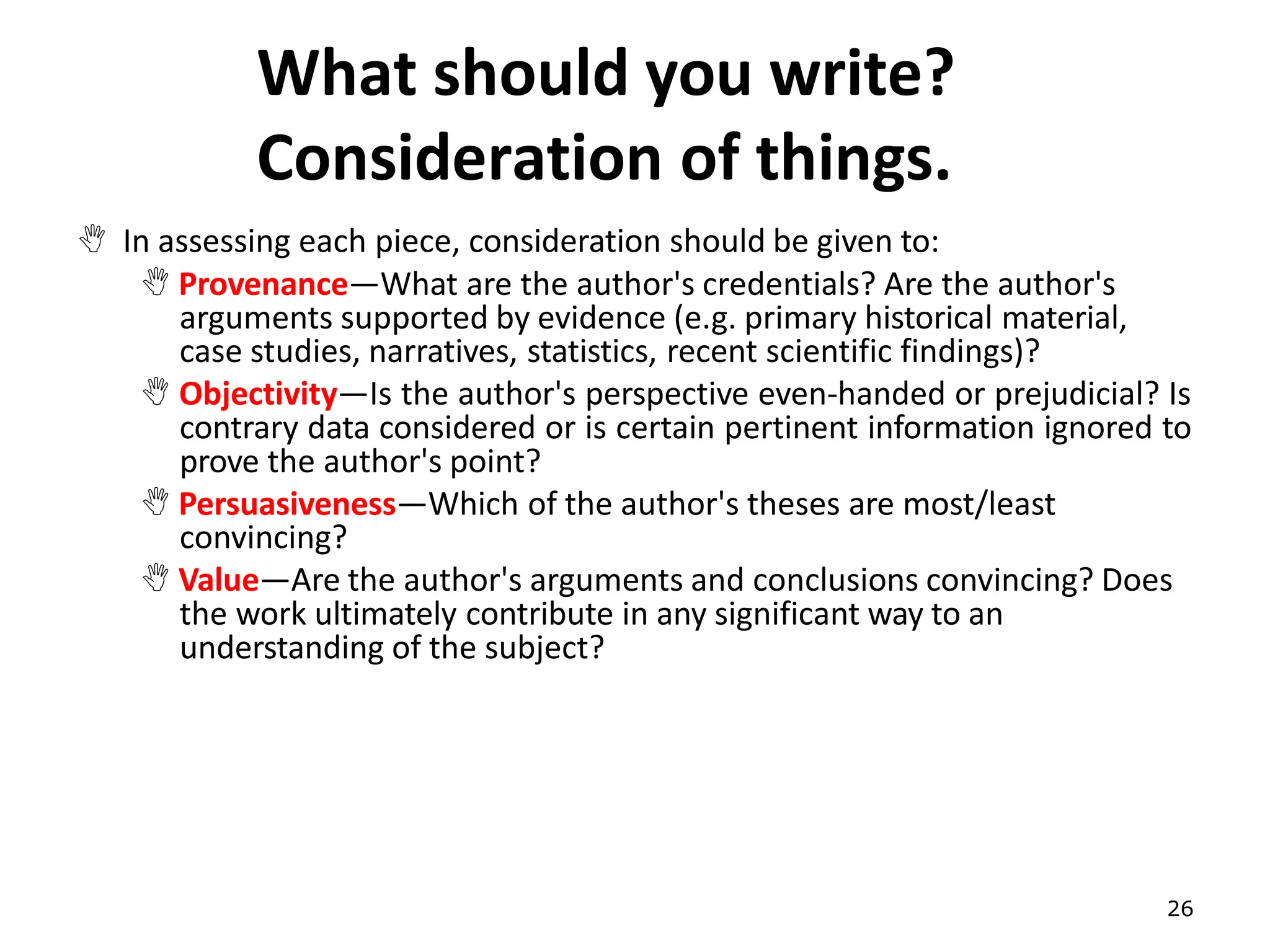 What should you write? Consideration of things.

In assessing each piece, consideration should be given to:

Provenance—What are the author's credentials? Are the author's arguments supported by evidence (e.g. primary historical material, case studies, narratives, statistics, recent scientific findings)?

Objectivity—Is the author's perspective even-handed or prejudicial? Is contrary data considered or is certain pertinent information ignored to prove the author's point?

Persuasiveness—Which of the author's theses are most/least convincing?

Value—Are the author's arguments and conclusions convincing? Does the work ultimately contribute in any significant way to an understanding of the subject?

26